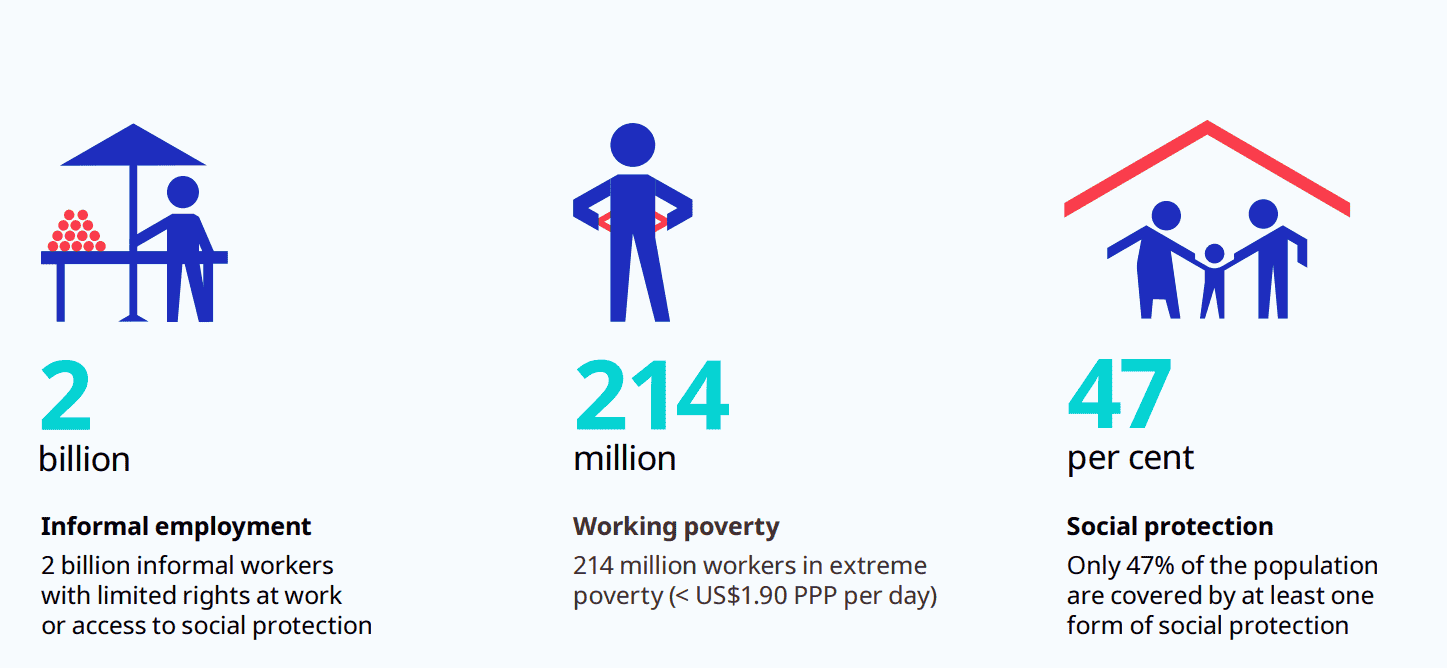 2
billion

Informal employment
2 billion informal workers with limited rights at work or access to social protection

214
million

Working poverty
214 million workers in extreme poverty (< US$1.90 PPP per day)

47
per cent

Social protection
Only 47% of the population are covered by at least one form of social protection